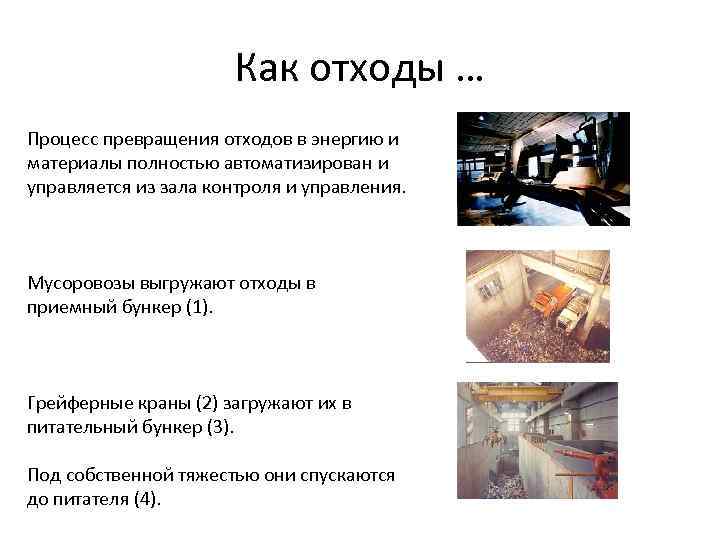 Как отходы …

Процесс превращения отходов в энергию и материалы полностью автоматизирован и управляется из зала контроля и управления.

Мусоровозы выгружают отходы в приемный бункер (1).

Грейферные краны (2) загружают их в питательный бункер (3).

Под собственной тяжестью они спускаются до питателя (4).